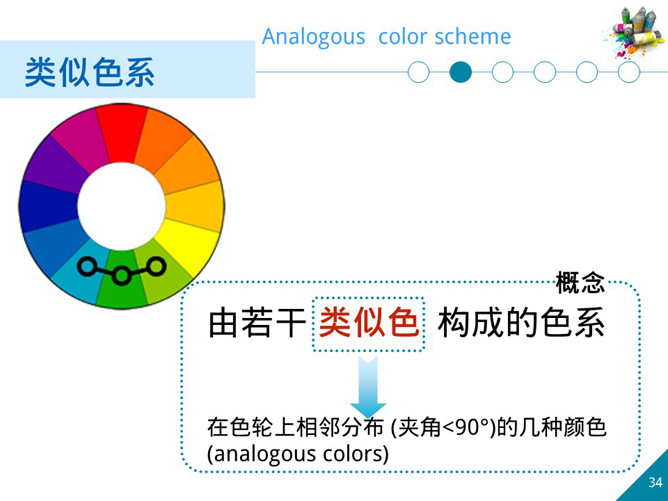 Analogous color scheme

类似色系

概念

由若干 类似色 构成的色系

在色轮上相邻分布 (夹角<90°)的几种颜色 (analogous colors)

34